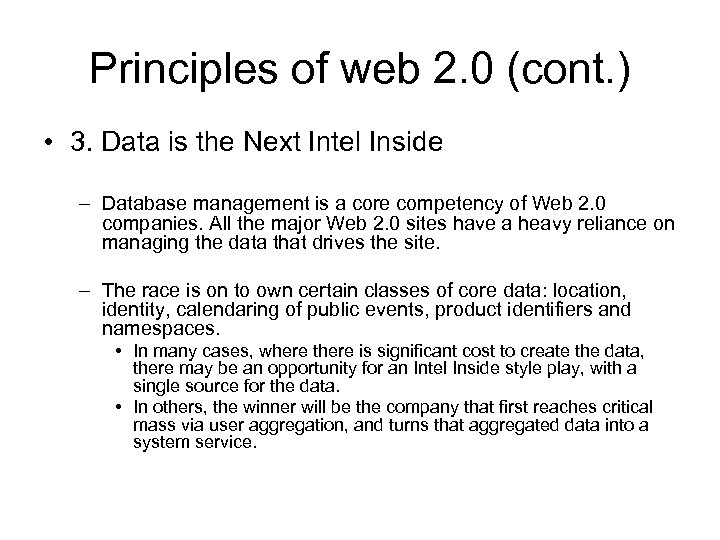 Principles of web 2.0 (cont.)

• 3. Data is the Next Intel Inside

– Database management is a core competency of Web 2.0 companies. All the major Web 2.0 sites have a heavy reliance on managing the data that drives the site.

– The race is on to own certain classes of core data: location, identity, calendaring of public events, product identifiers and namespaces.

• In many cases, where there is significant cost to create the data, there may be an opportunity for an Intel Inside style play, with a single source for the data.

• In others, the winner will be the company that first reaches critical mass via user aggregation, and turns that aggregated data into a system service.